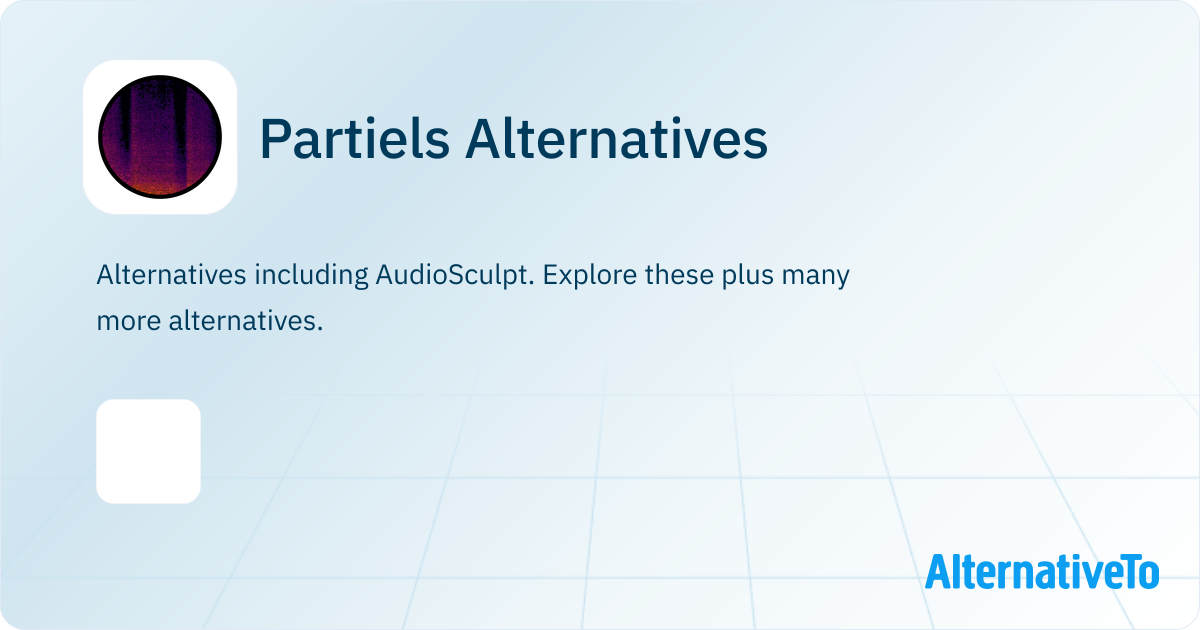 Partiels Alternatives

Alternatives including AudioSculpt. Explore these plus many more alternatives.

AlternativeTo